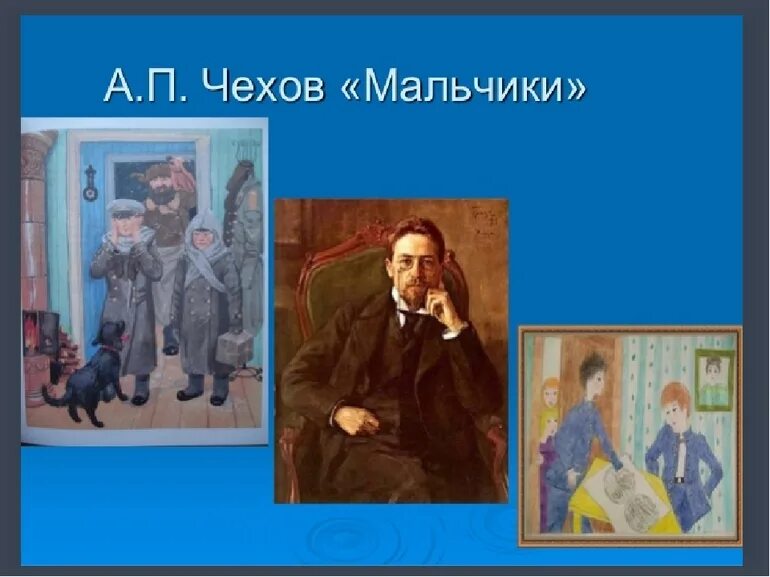 А.П. Чехов «Мальчики»